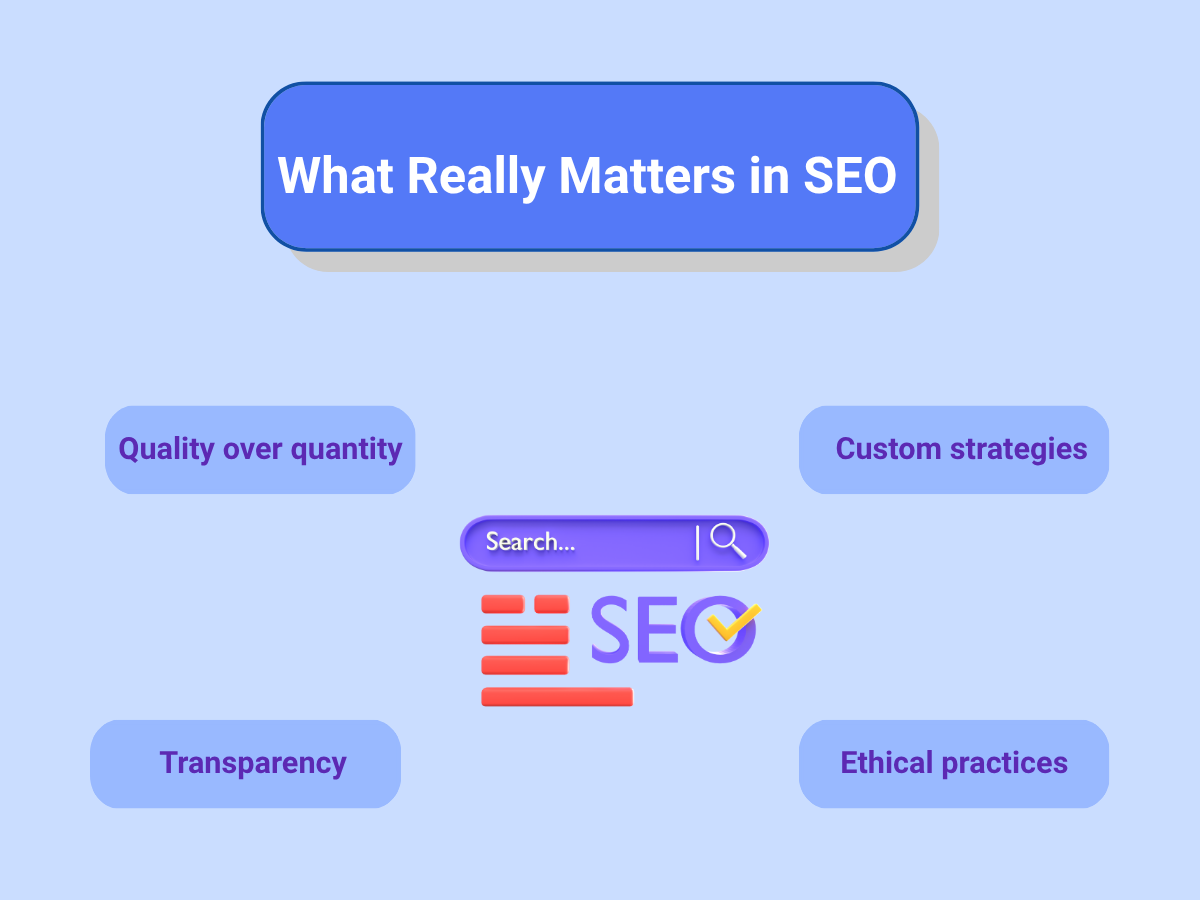 What Really Matters in SEO

Quality over quantity

Custom strategies

Search...

SEO

Transparency

Ethical practices